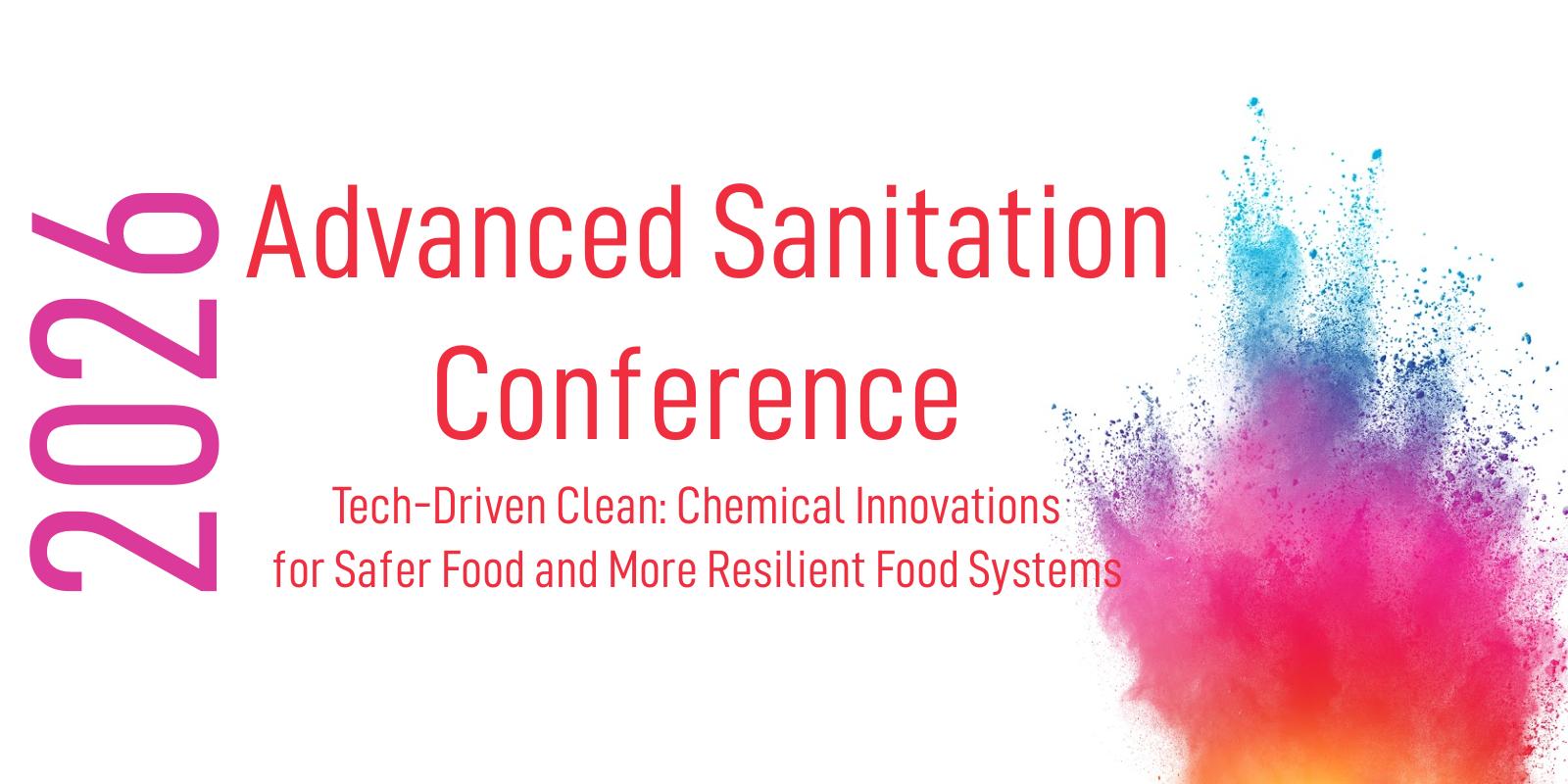 2026

Advanced Sanitation Conference

Tech-Driven Clean: Chemical Innovations for Safer Food and More Resilient Food Systems